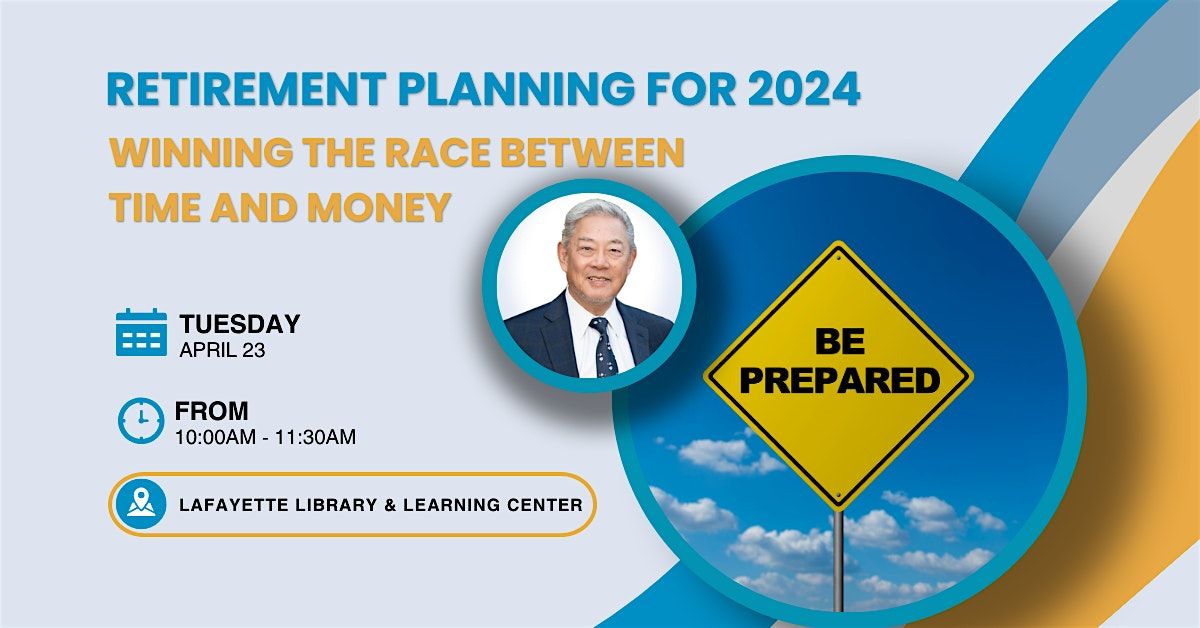 RETIREMENT PLANNING FOR 2024

WINNING THE RACE BETWEEN TIME AND MONEY

TUESDAY
APRIL 23

FROM
10:00AM - 11:30AM

LAFAYETTE LIBRARY & LEARNING CENTER

BE PREPARED